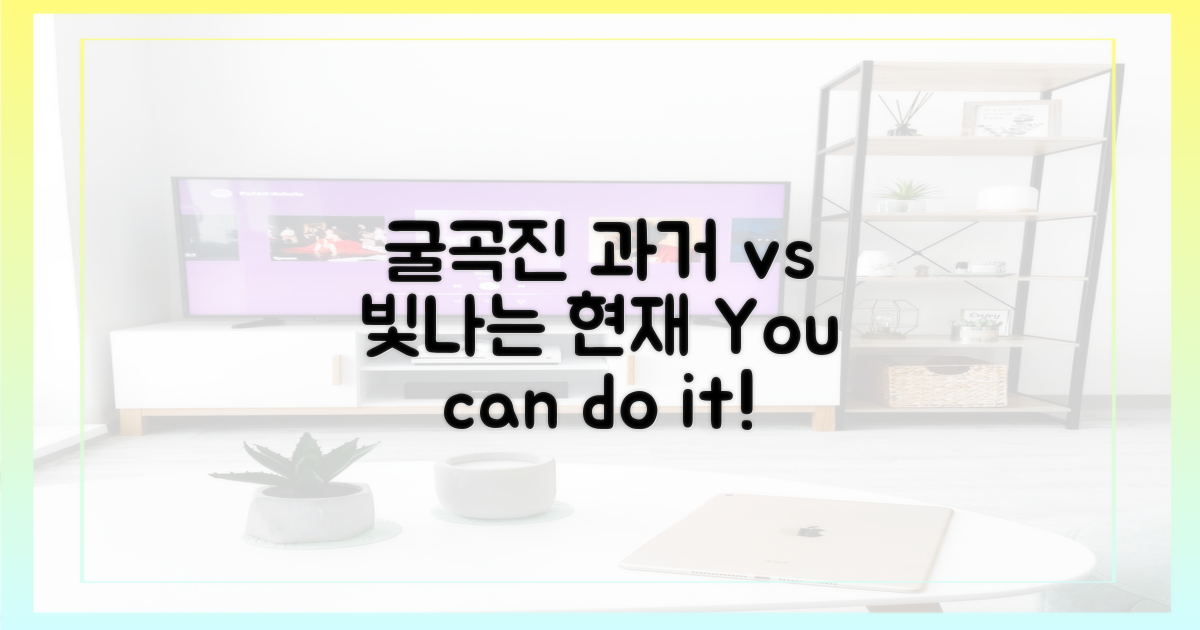 굴곡진 과거 vs 빛나는 현재 You can do it!